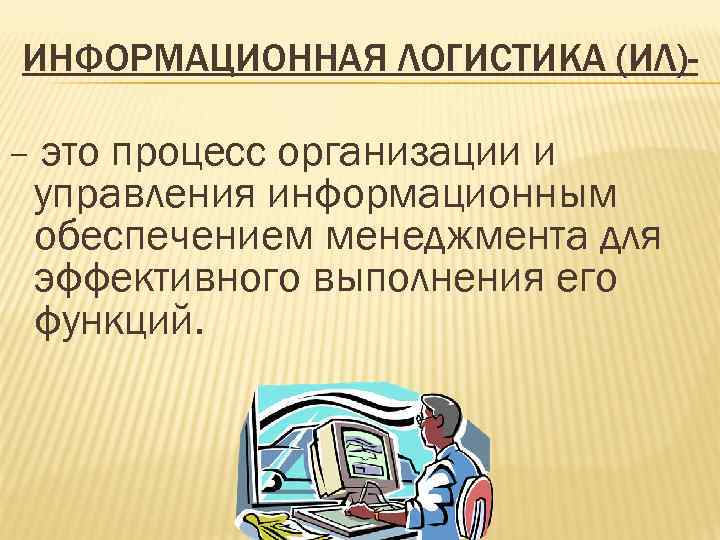 ИНФОРМАЦИОННАЯ ЛОГИСТИКА (ИЛ)-

– это процесс организации и управления информационным обеспечением менеджмента для эффективного выполнения его функций.